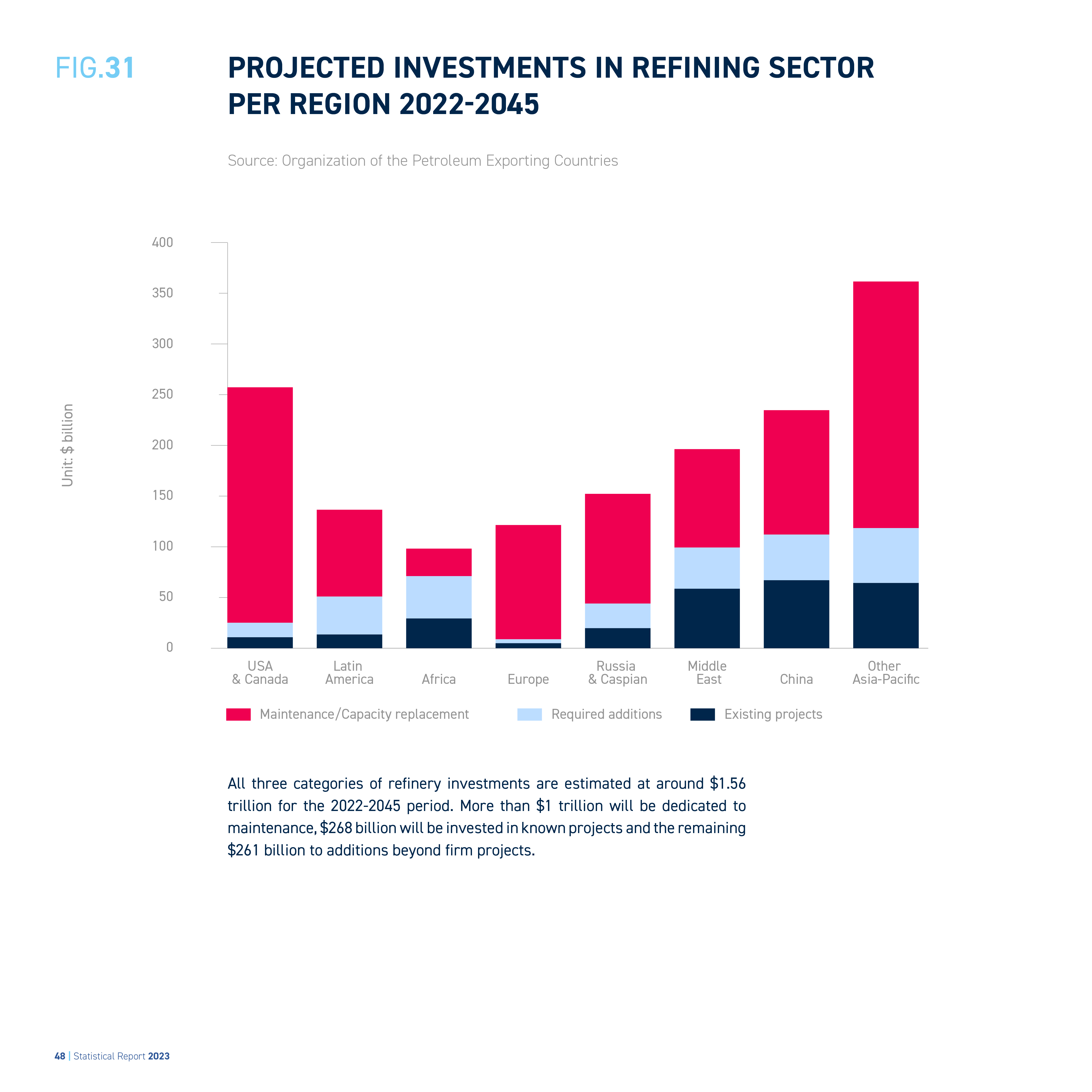 FIG.31

PROJECTED INVESTMENTS IN REFINING SECTOR PER REGION 2022-2045

Source: Organization of the Petroleum Exporting Countries

Unit: $ billion

400
350
300
250
200
150
100
50
0

USA & Canada
Latin America
Africa
Europe
Russia & Caspian
Middle East
China
Other Asia-Pacific

Maintenance/Capacity replacement
Required additions
Existing projects

All three categories of refinery investments are estimated at around $1.56 trillion for the 2022-2045 period. More than $1 trillion will be dedicated to maintenance, $268 billion will be invested in known projects and the remaining $261 billion to additions beyond firm projects.

48 | Statistical Report 2023